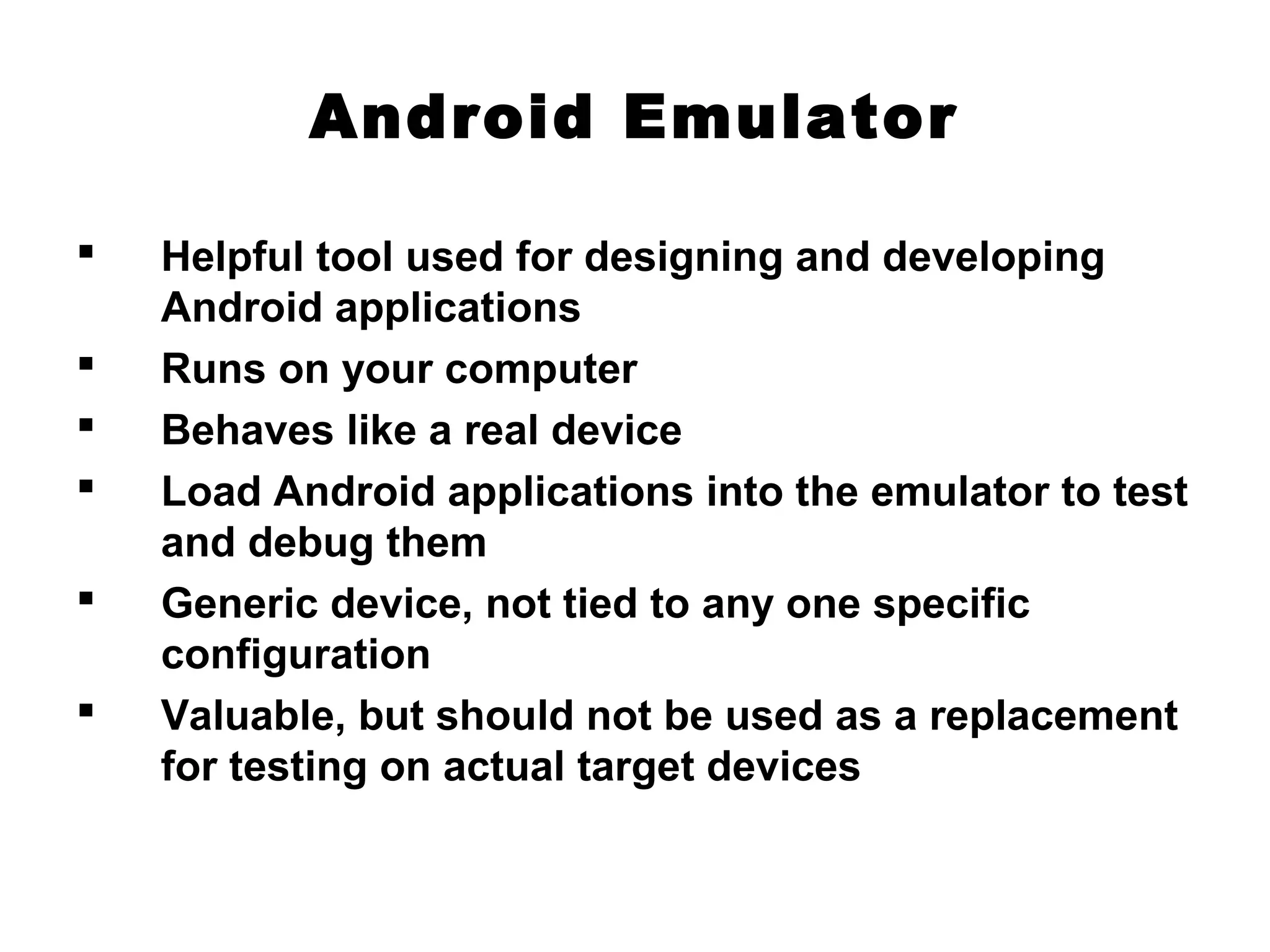 Android Emulator

▪ Helpful tool used for designing and developing Android applications
▪ Runs on your computer
▪ Behaves like a real device
▪ Load Android applications into the emulator to test and debug them
▪ Generic device, not tied to any one specific configuration
▪ Valuable, but should not be used as a replacement for testing on actual target devices